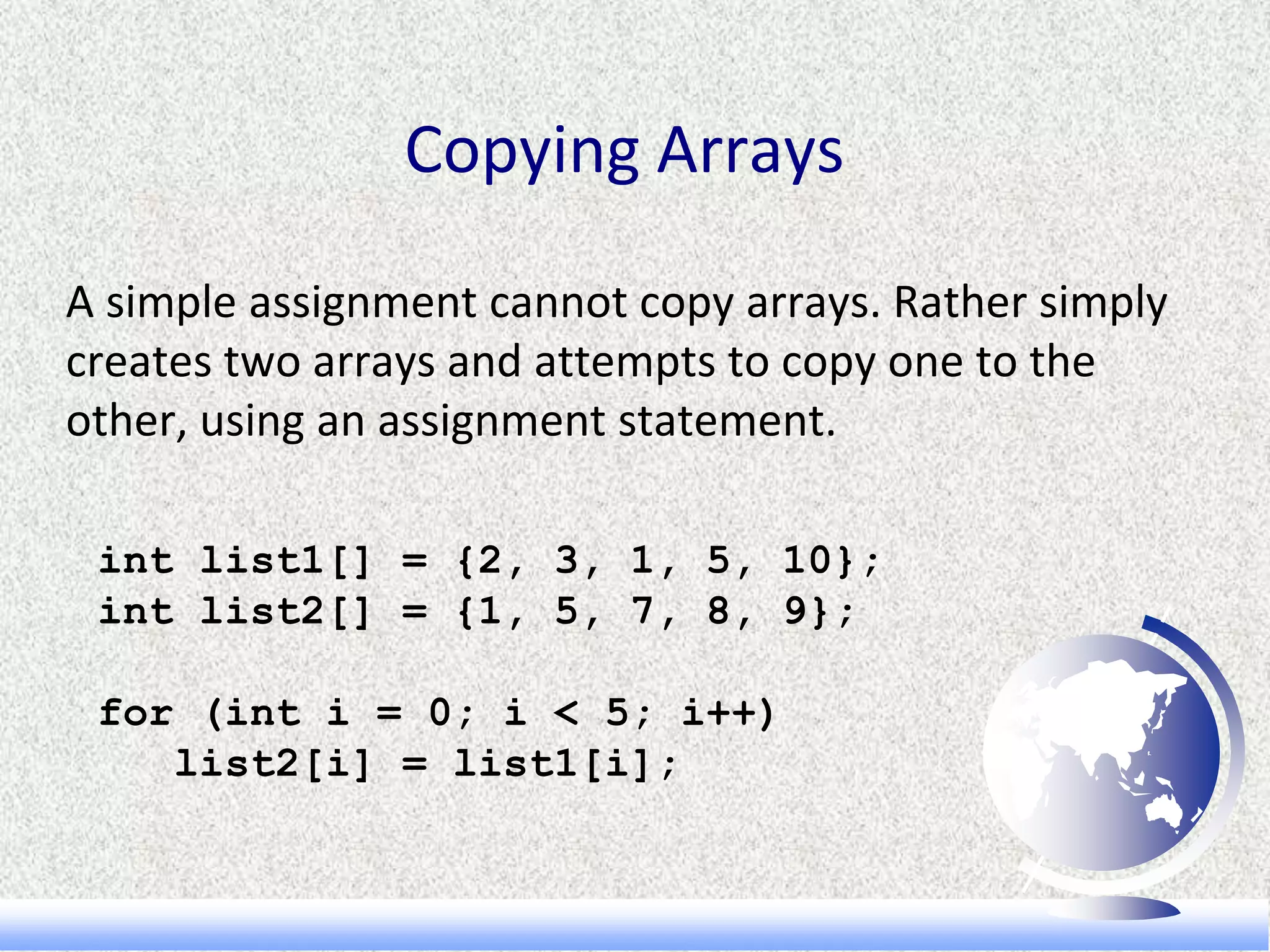 Copying Arrays

A simple assignment cannot copy arrays. Rather simply creates two arrays and attempts to copy one to the other, using an assignment statement.

int list1[] = {2, 3, 1, 5, 10};
int list2[] = {1, 5, 7, 8, 9};

for (int i = 0; i < 5; i++)
   list2[i] = list1[i];